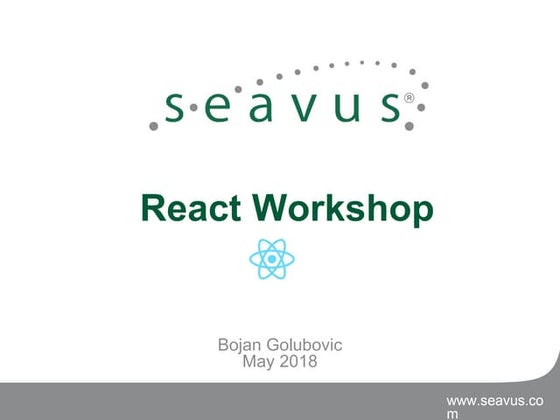 seavus®

React Workshop

Bojan Golubovic
May 2018

www.seavus.com